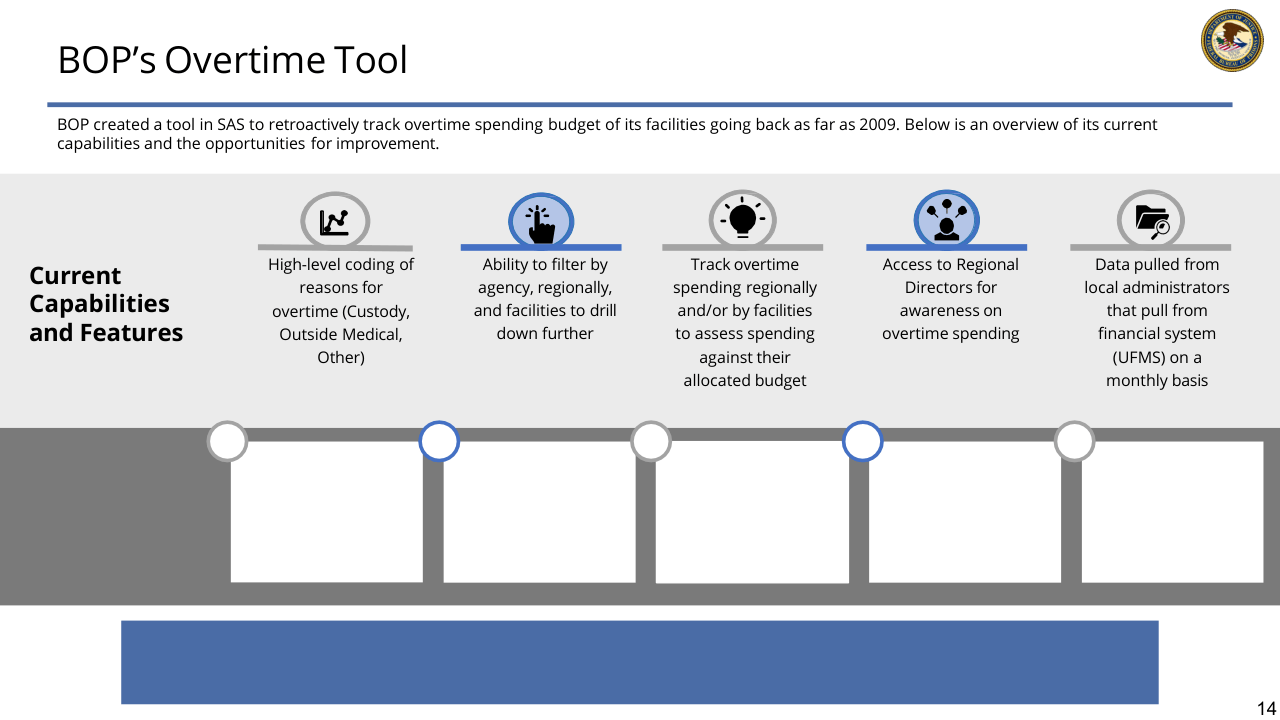 BOP's Overtime Tool

BOP created a tool in SAS to retroactively track overtime spending budget of its facilities going back as far as 2009. Below is an overview of its current capabilities and the opportunities for improvement.

Current Capabilities and Features

High-level coding of reasons for overtime (Custody, Outside Medical, Other)

Ability to filter by agency, regionally, and facilities to drill down further

Track overtime spending regionally and/or by facilities to assess spending against their allocated budget

Access to Regional Directors for awareness on overtime spending

Data pulled from local administrators that pull from financial system (UFMS) on a monthly basis

14